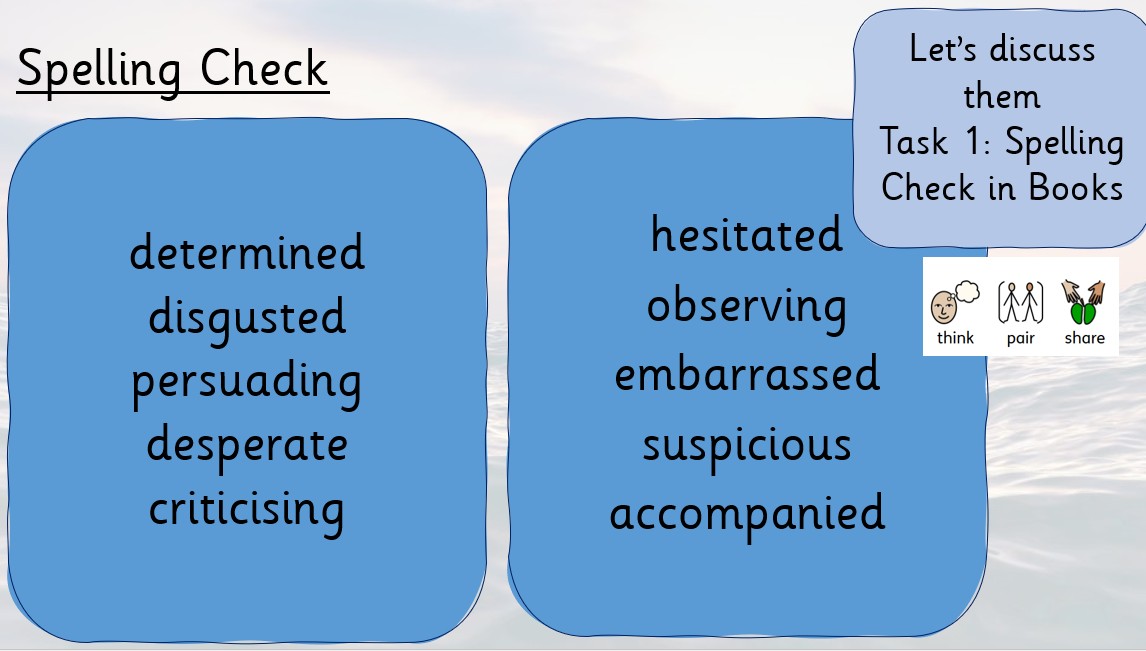 Spelling Check

determined
disgusted
persuading
desperate
criticising

hesitated
observing
embarrassed
suspicious
accompanied

Let's discuss them
Task 1: Spelling Check in Books

think pair share